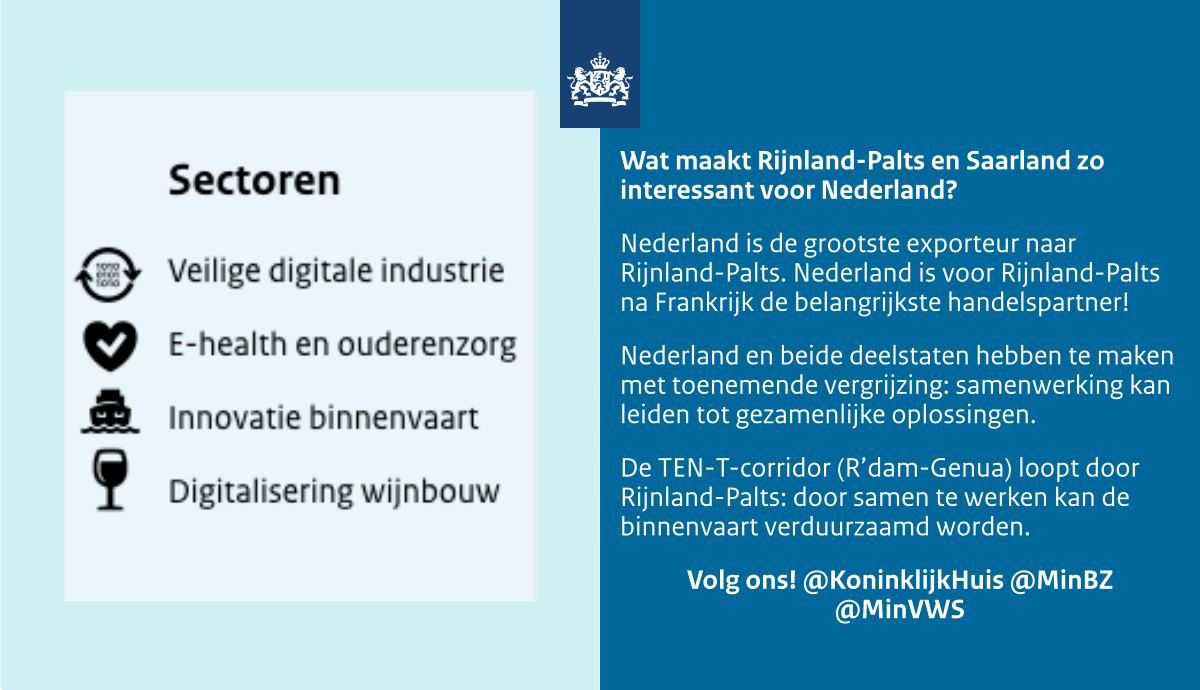 Sectoren

Veilige digitale industrie

E-health en ouderenzorg

Innovatie binnenvaart

Digitalisering wijnbouw

Wat maakt Rijnland-Palts en Saarland zo interessant voor Nederland?

Nederland is de grootste exporteur naar Rijnland-Palts. Nederland is voor Rijnland-Palts na Frankrijk de belangrijkste handelspartner!

Nederland en beide deelstaten hebben te maken met toenemende vergrijzing: samenwerking kan leiden tot gezamenlijke oplossingen.

De TEN-T-corridor (R'dam-Genua) loopt door Rijnland-Palts: door samen te werken kan de binnenvaart verduurzaamd worden.

Volg ons! @KoninklijkHuis @MinBZ @MinVWS